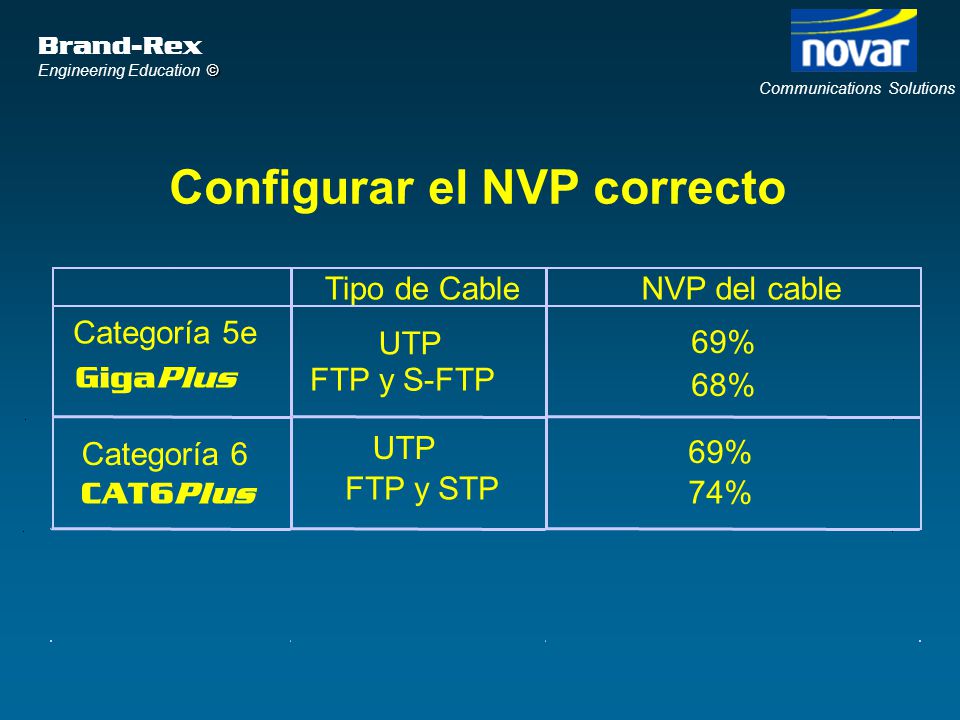 Brand-Rex
Engineering Education ©

novar
Communications Solutions

Configurar el NVP correcto

| | Tipo de Cable | NVP del cable |
|---|---|---|
| Categoría 5e GigaPlus | UTP FTP y S-FTP | 69% 68% |
| Categoría 6 CAT6Plus | UTP FTP y STP | 69% 74% |